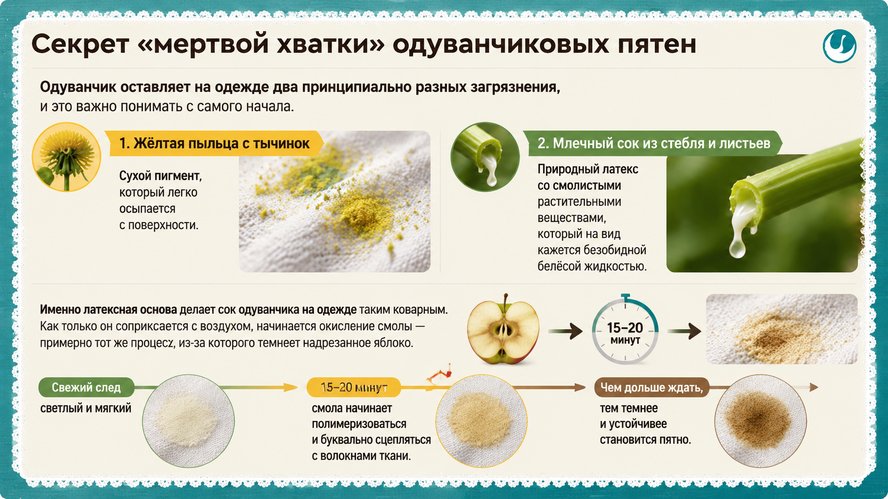 Секрет «мертвой хватки» одуванчиковых пятен

Одуванчик оставляет на одежде два принципиально разных загрязнения, и это важно понимать с самого начала.

1. Жёлтая пыльца с тычинок

Сухой пигмент, который легко осыпается с поверхности.

2. Млечный сок из стебля и листьев

Природный латекс со смолистыми растительными веществами, который на вид кажется безобидной белёсой жидкостью.

Именно латексная основа делает сок одуванчика на одежде таким коварным. Как только он соприкасается с воздухом, начинается окисление смолы — примерно тот же процесс, из-за которого темнеет надрезанное яблоко.

15–20 минут

Свежий след

светлый и мягкий

15–20 минут

смола начинает полимеризоваться и буквально сцепляться с волокнами ткани.

Чем дольше ждать,

тем темнее и устойчивее становится пятно.